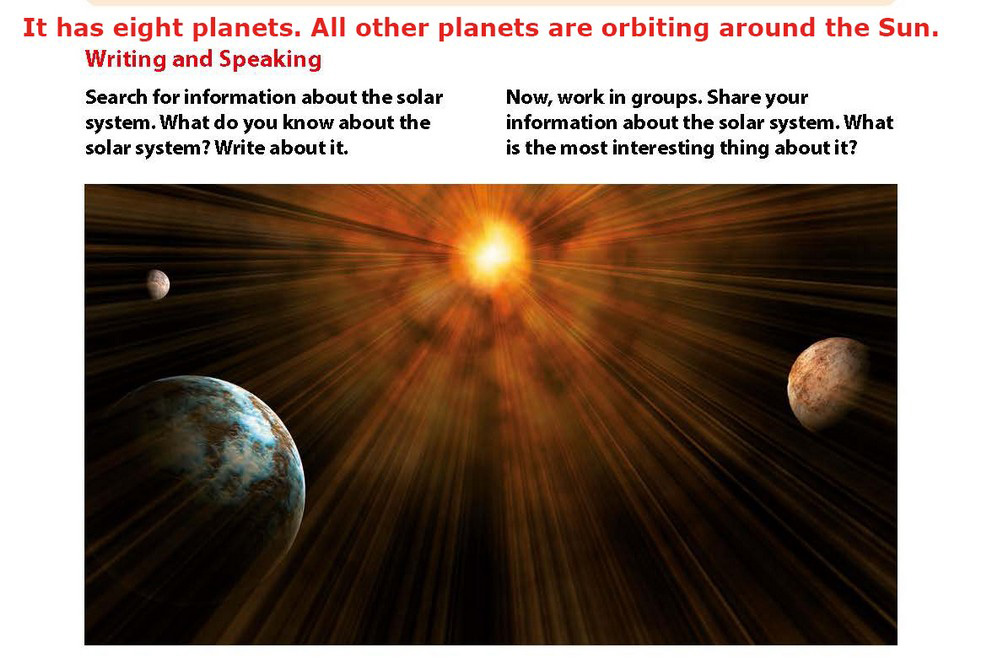 It has eight planets. All other planets are orbiting around the Sun.

Writing and Speaking

Search for information about the solar system. What do you know about the solar system? Write about it.

Now, work in groups. Share your information about the solar system. What is the most interesting thing about it?